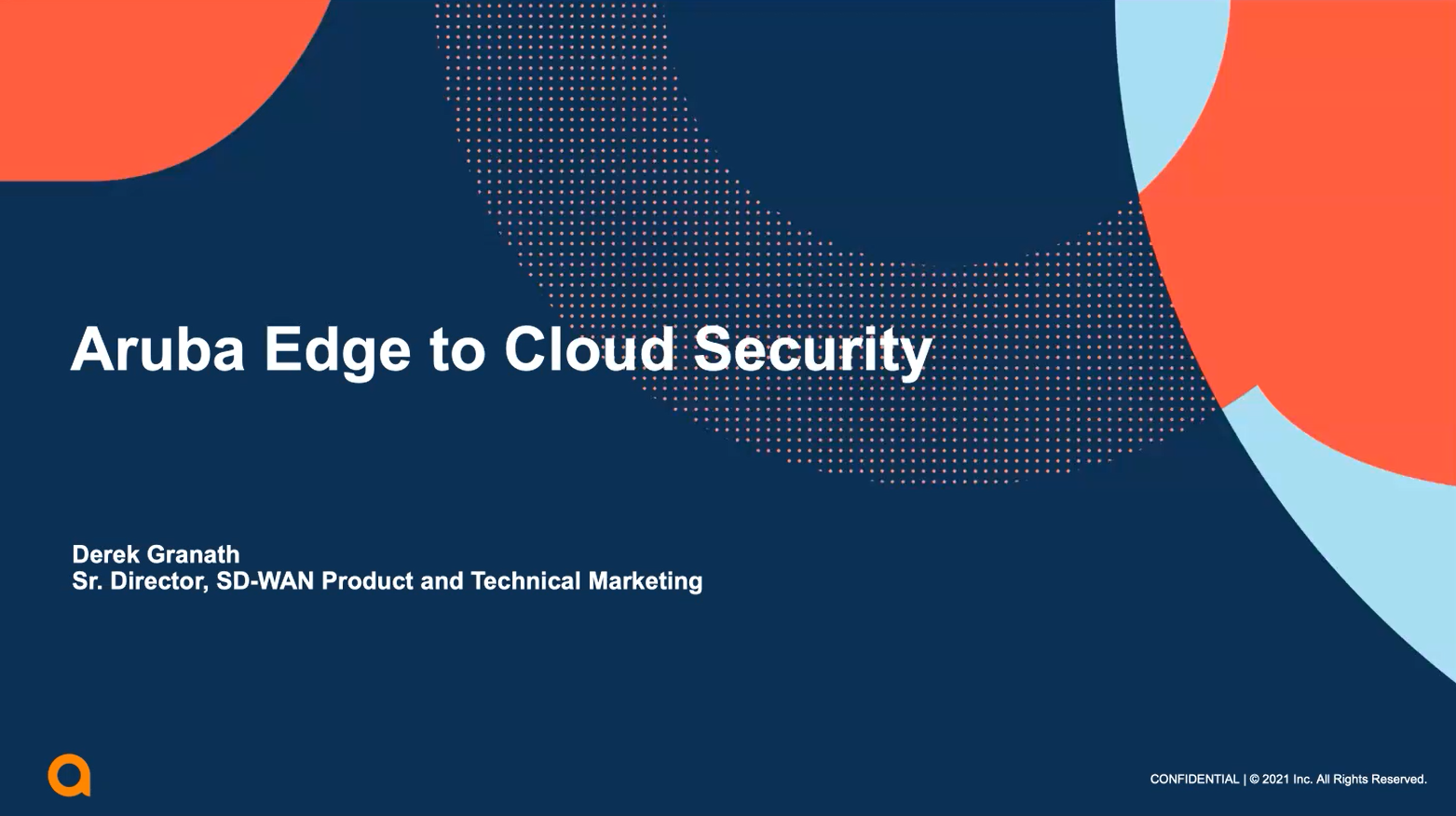 Aruba Edge to Cloud Security

Derek Granath
Sr. Director, SD-WAN Product and Technical Marketing

CONFIDENTIAL | © 2021 Inc. All Rights Reserved.